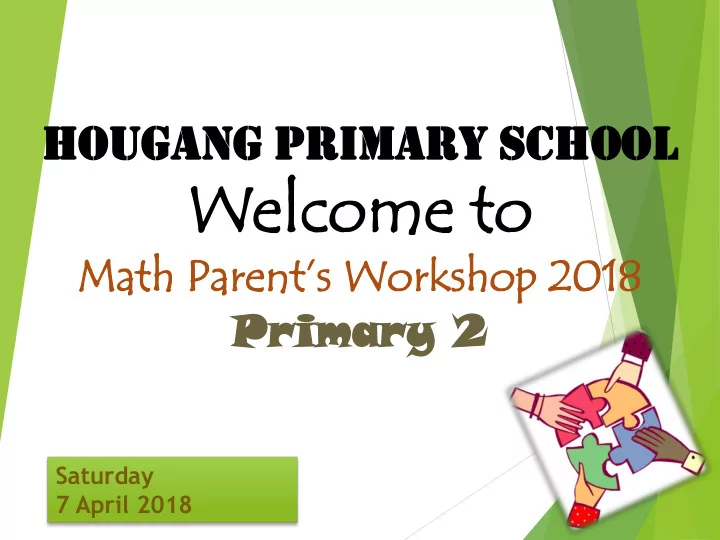 HOUGANG PRIMARY SCHOOL

Welcome to

Math Parent's Workshop 2018

Primary 2

Saturday
7 April 2018